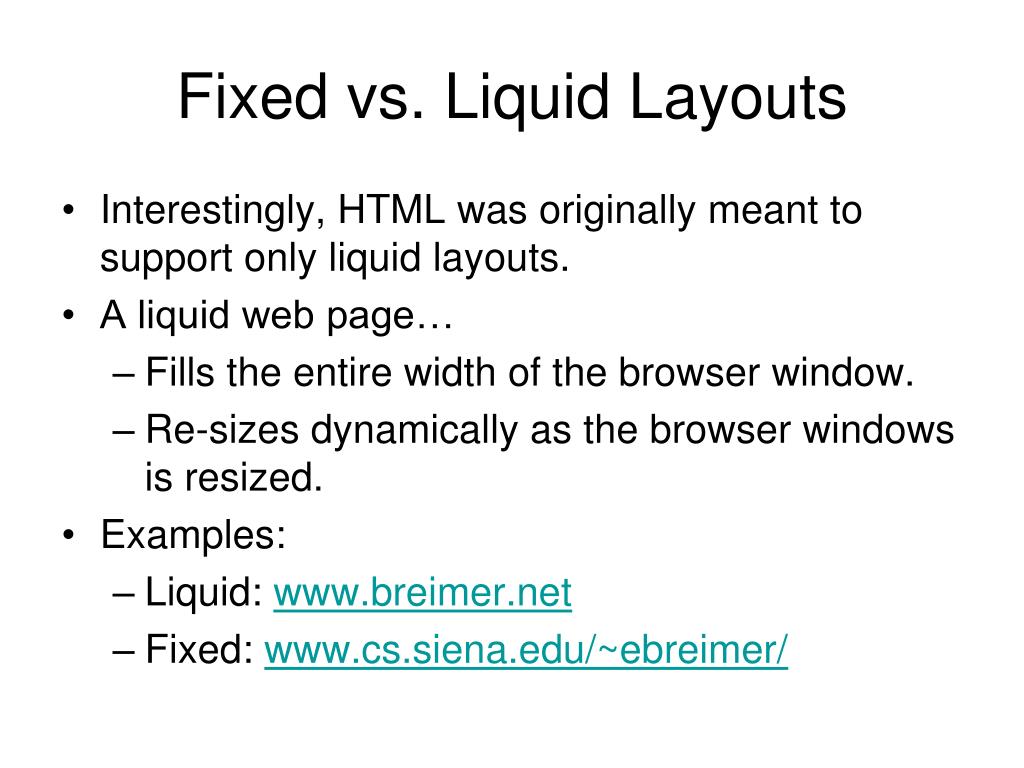 Fixed vs. Liquid Layouts

• Interestingly, HTML was originally meant to support only liquid layouts.
• A liquid web page…
– Fills the entire width of the browser window.
– Re-sizes dynamically as the browser windows is resized.
• Examples:
– Liquid: www.breimer.net
– Fixed: www.cs.siena.edu/~ebreimer/